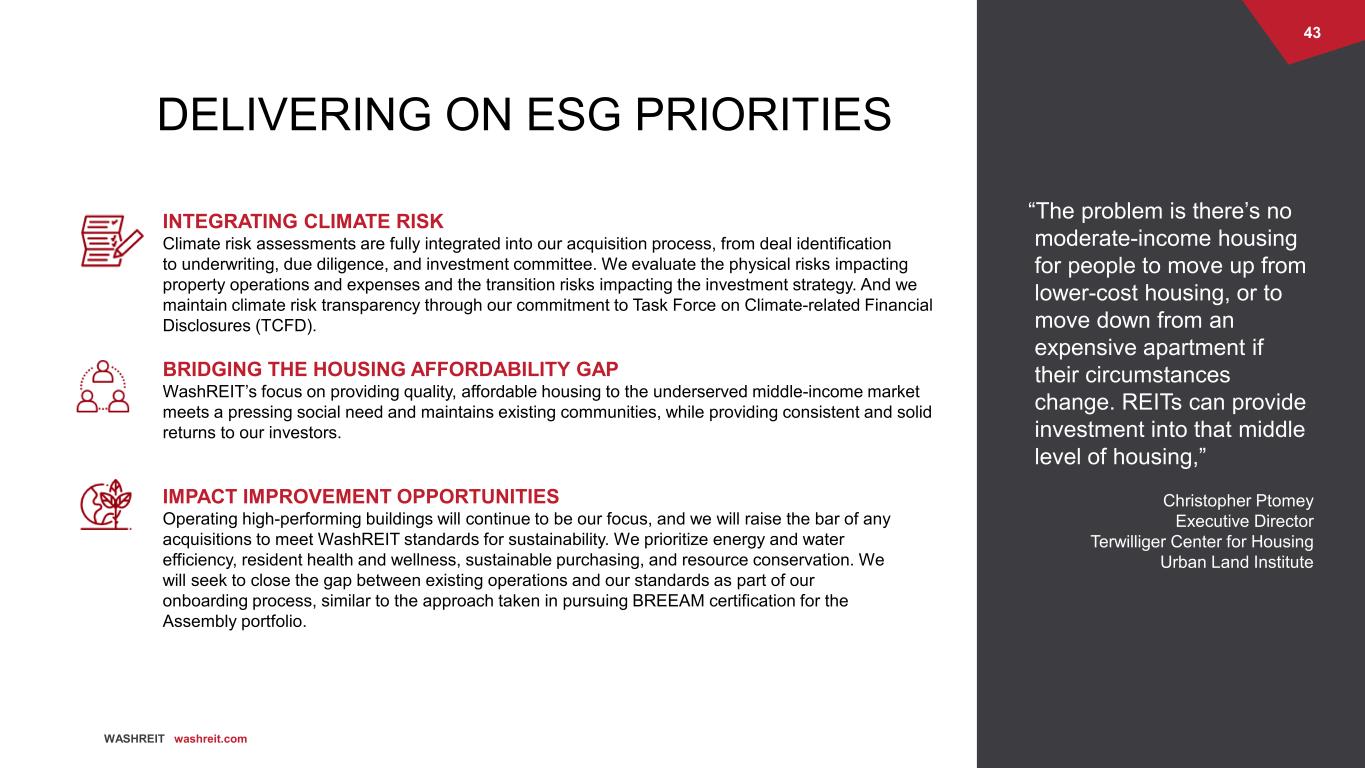 43

DELIVERING ON ESG PRIORITIES

INTEGRATING CLIMATE RISK
Climate risk assessments are fully integrated into our acquisition process, from deal identification to underwriting, due diligence, and investment committee. We evaluate the physical risks impacting property operations and expenses and the transition risks impacting the investment strategy. And we maintain climate risk transparency through our commitment to Task Force on Climate-related Financial Disclosures (TCFD).

BRIDGING THE HOUSING AFFORDABILITY GAP
WashREIT’s focus on providing quality, affordable housing to the underserved middle-income market meets a pressing social need and maintains existing communities, while providing consistent and solid returns to our investors.

IMPACT IMPROVEMENT OPPORTUNITIES
Operating high-performing buildings will continue to be our focus, and we will raise the bar of any acquisitions to meet WashREIT standards for sustainability. We prioritize energy and water efficiency, resident health and wellness, sustainable purchasing, and resource conservation. We will seek to close the gap between existing operations and our standards as part of our onboarding process, similar to the approach taken in pursuing BREEAM certification for the Assembly portfolio.

“The problem is there’s no moderate-income housing for people to move up from lower-cost housing, or to move down from an expensive apartment if their circumstances change. REITs can provide investment into that middle level of housing,”

Christopher Ptomey
Executive Director
Terwilliger Center for Housing
Urban Land Institute

WASHREIT washreit.com